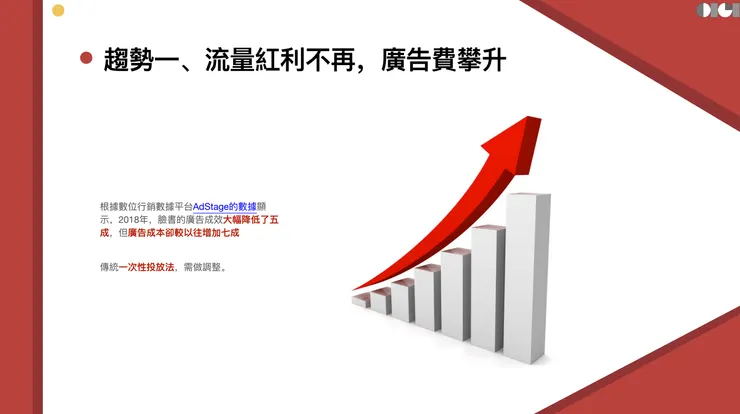 趨勢一、流量紅利不再，廣告費攀升

根據數位行銷數據平台AdStage的數據顯示，2018年，臉書的廣告成效大幅降低了五成，但廣告成本卻較以往增加七成

傳統一次性投放法，需做調整。